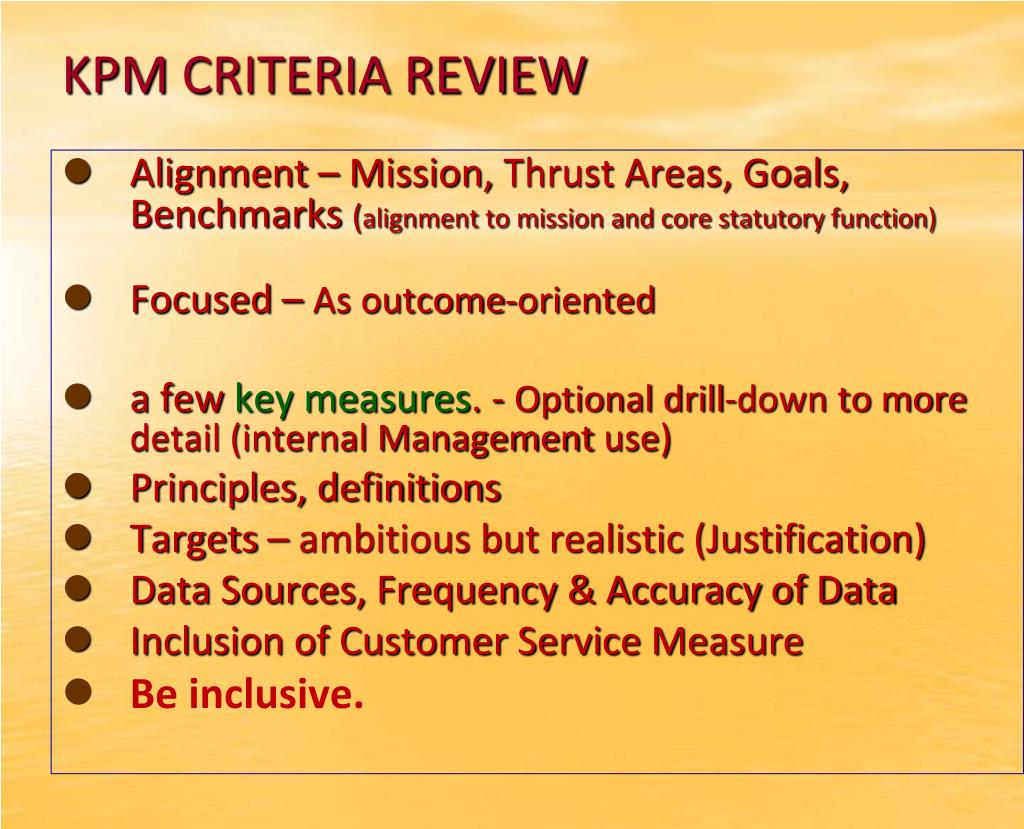 KPM CRITERIA REVIEW

- Alignment – Mission, Thrust Areas, Goals, Benchmarks (alignment to mission and core statutory function)

- Focused – As outcome-oriented

- a few key measures. - Optional drill-down to more detail (internal Management use)
- Principles, definitions
- Targets – ambitious but realistic (Justification)
- Data Sources, Frequency & Accuracy of Data
- Inclusion of Customer Service Measure
- Be inclusive.